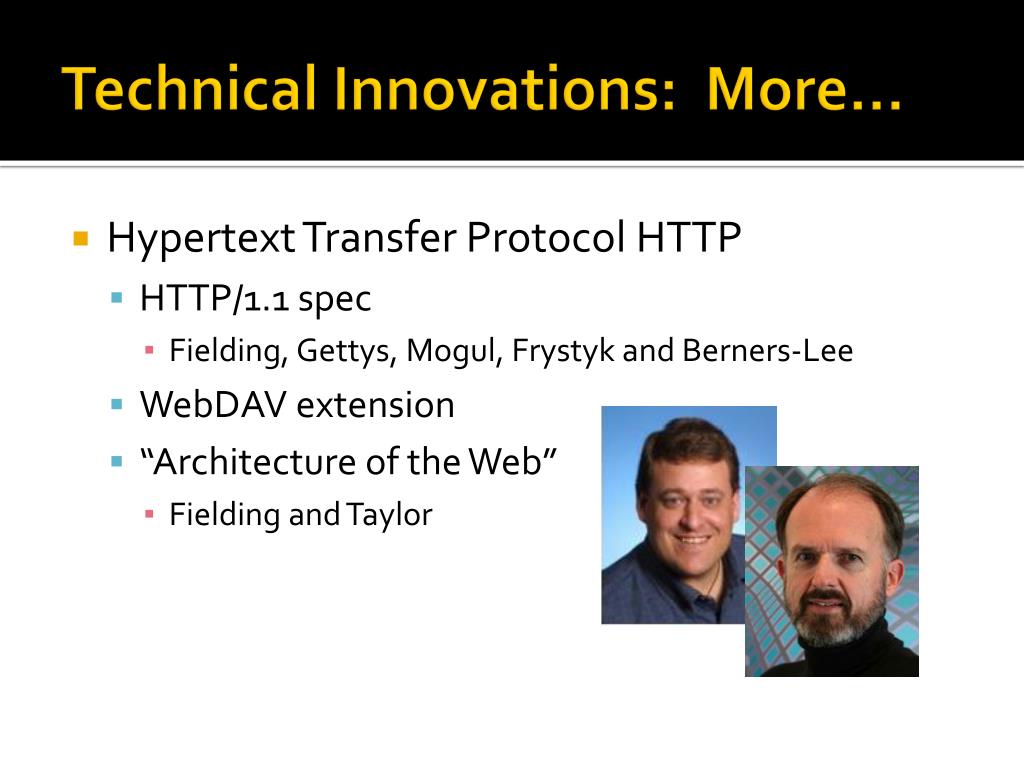 Technical Innovations: More…

Hypertext Transfer Protocol HTTP
HTTP/1.1 spec
Fielding, Gettys, Mogul, Frystyk and Berners-Lee
WebDAV extension
“Architecture of the Web”
Fielding and Taylor